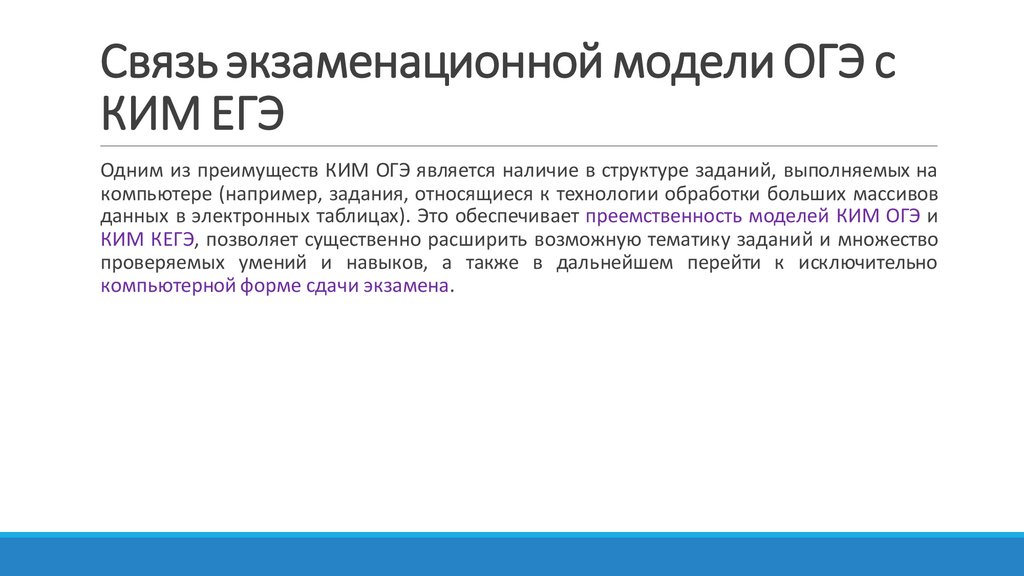 Связь экзаменационной модели ОГЭ с КИМ ЕГЭ

Одним из преимуществ КИМ ОГЭ является наличие в структуре заданий, выполняемых на компьютере (например, задания, относящиеся к технологии обработки больших массивов данных в электронных таблицах). Это обеспечивает преемственность моделей КИМ ОГЭ и КИМ КЕГЭ, позволяет существенно расширить возможную тематику заданий и множество проверяемых умений и навыков, а также в дальнейшем перейти к исключительно компьютерной форме сдачи экзамена.